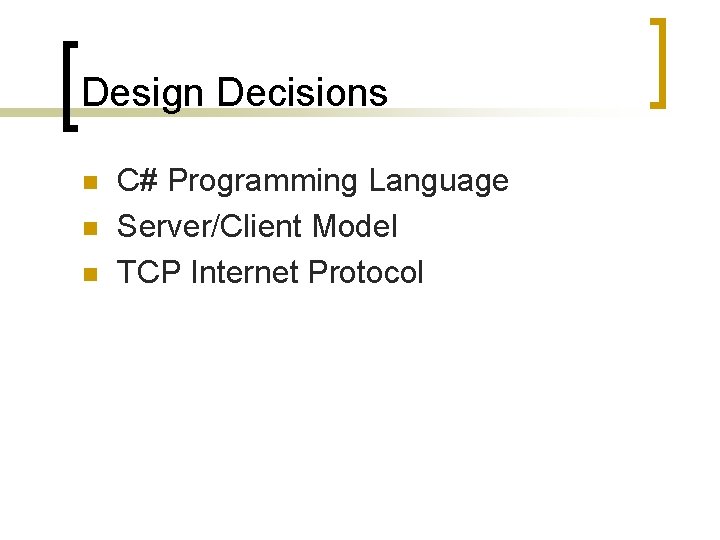 Design Decisions

- C# Programming Language
- Server/Client Model
- TCP Internet Protocol